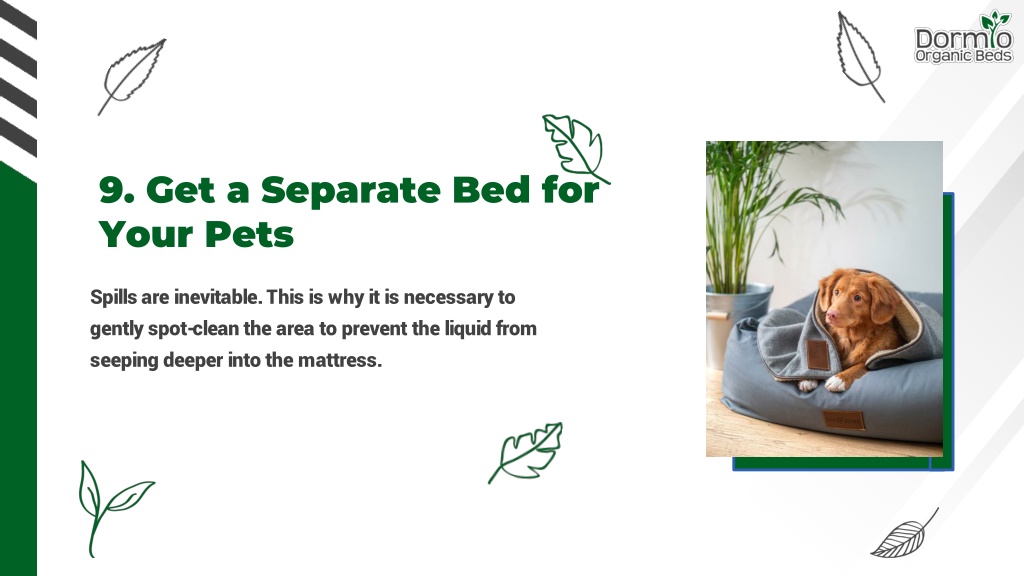 Dormio
Organic Beds

9. Get a Separate Bed for Your Pets

Spills are inevitable. This is why it is necessary to gently spot-clean the area to prevent the liquid from seeping deeper into the mattress.